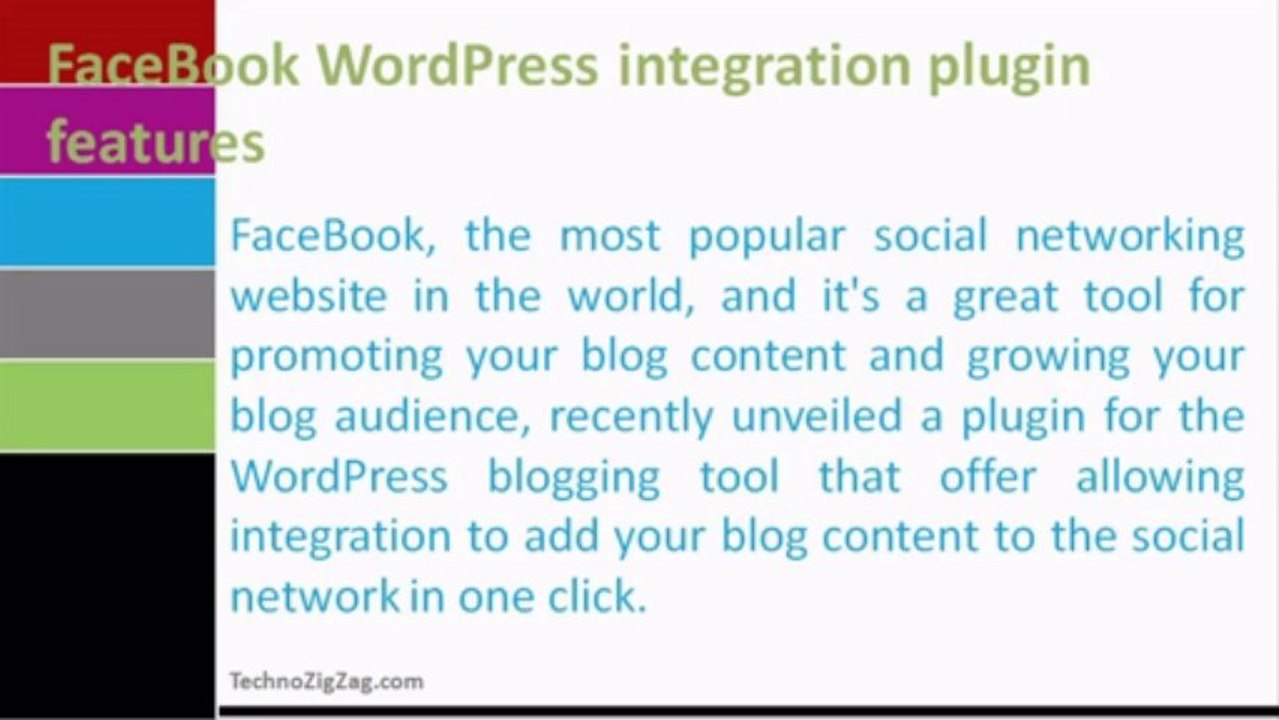 FaceBook WordPress integration plugin features

FaceBook, the most popular social networking website in the world, and it's a great tool for promoting your blog content and growing your blog audience, recently unveiled a plugin for the WordPress blogging tool that offer allowing integration to add your blog content to the social network in one click.

TechnoZigZag.com